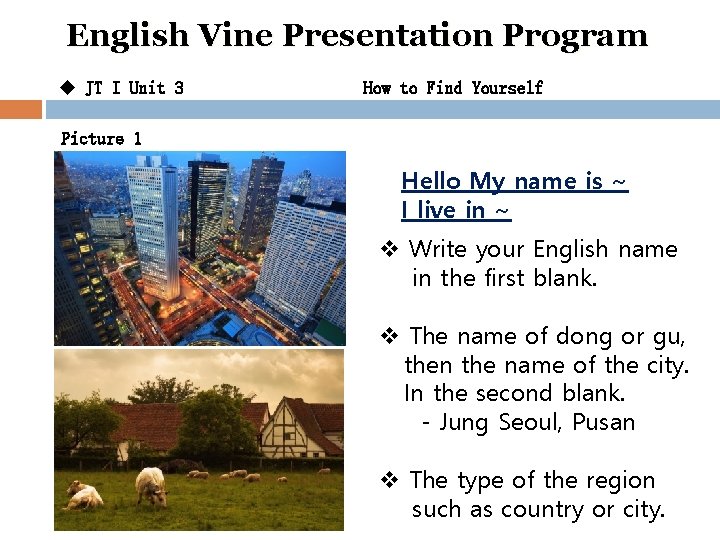 English Vine Presentation Program

◆ JT I Unit 3 How to Find Yourself

Picture 1

Hello My name is ~
I live in ~

❖ Write your English name in the first blank.

❖ The name of dong or gu, then the name of the city. In the second blank.
- Jung Seoul, Pusan

❖ The type of the region such as country or city.